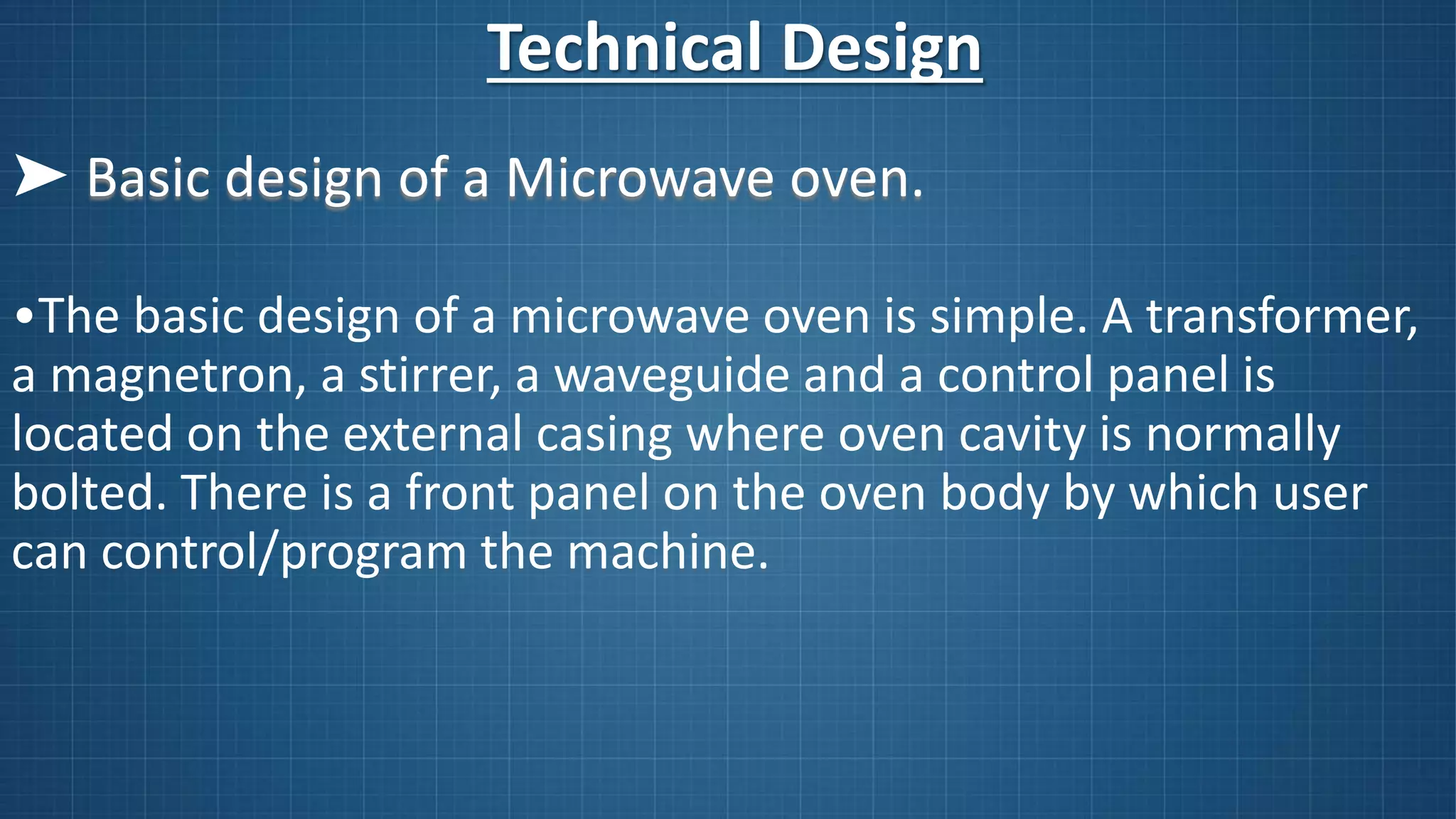 Technical Design

➤ Basic design of a Microwave oven.

•The basic design of a microwave oven is simple. A transformer, a magnetron, a stirrer, a waveguide and a control panel is located on the external casing where oven cavity is normally bolted. There is a front panel on the oven body by which user can control/program the machine.